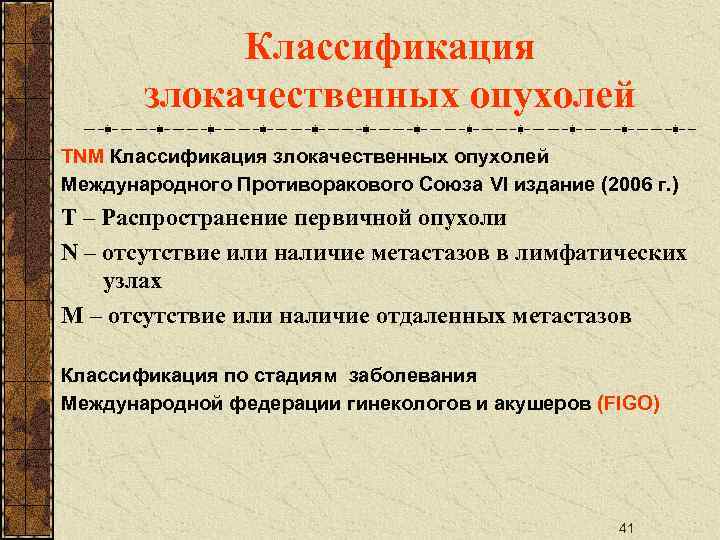 Классификация злокачественных опухолей

TNM Классификация злокачественных опухолей Международного Противоракового Союза VI издание (2006 г.)

T – Распространение первичной опухоли

N – отсутствие или наличие метастазов в лимфатических узлах

M – отсутствие или наличие отдаленных метастазов

Классификация по стадиям заболевания Международной федерации гинекологов и акушеров (FIGO)

41